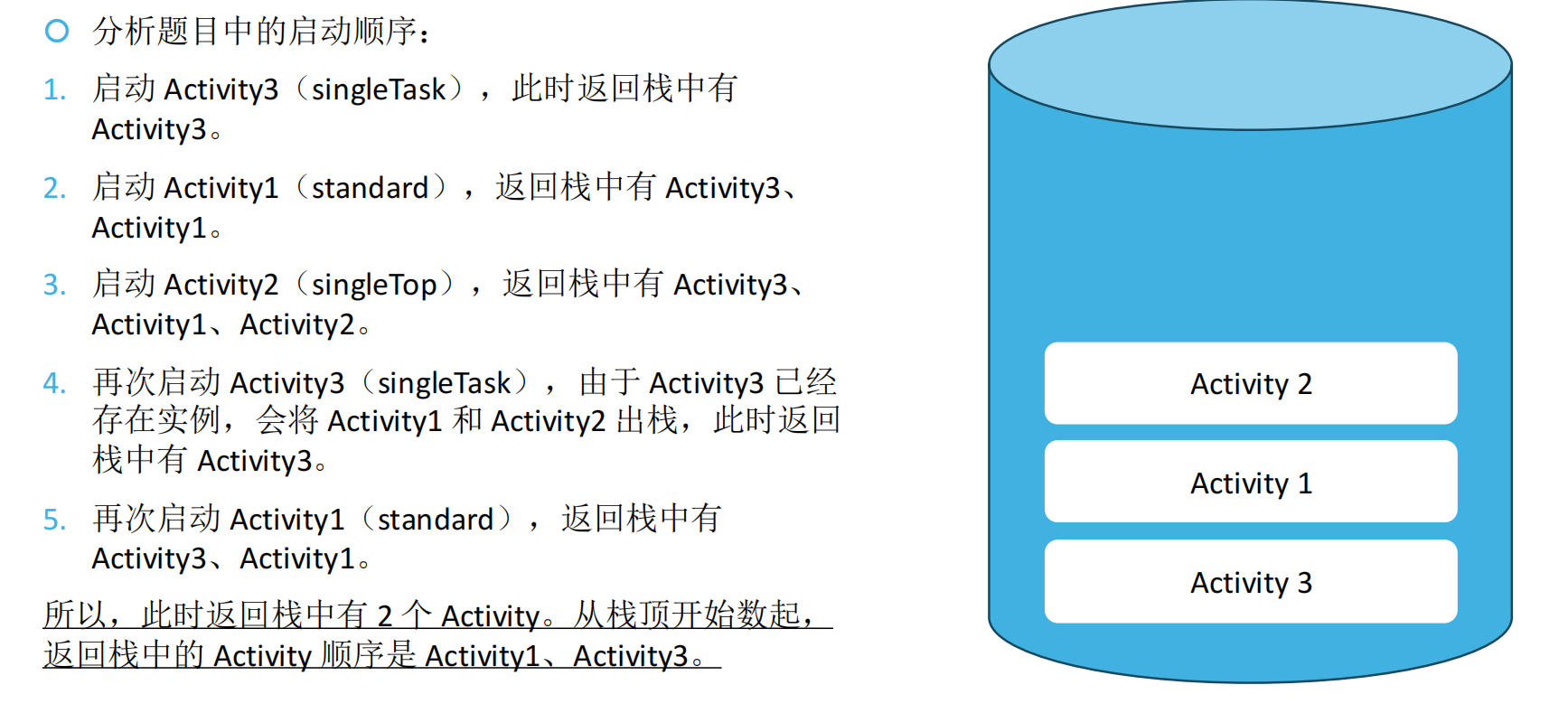 分析题目中的启动顺序：

1. 启动 Activity3（singleTask），此时返回栈中有 Activity3。

2. 启动 Activity1（standard），返回栈中有 Activity3、Activity1。

3. 启动 Activity2（singleTop），返回栈中有 Activity3、Activity1、Activity2。

4. 再次启动 Activity3（singleTask），由于 Activity3 已经存在实例，会将 Activity1 和 Activity2 出栈，此时返回栈中有 Activity3。

5. 再次启动 Activity1（standard），返回栈中有 Activity3、Activity1。

所以，此时返回栈中有 2 个 Activity。从栈顶开始数起，返回栈中的 Activity 顺序是 Activity1、Activity3。

Activity 2

Activity 1

Activity 3